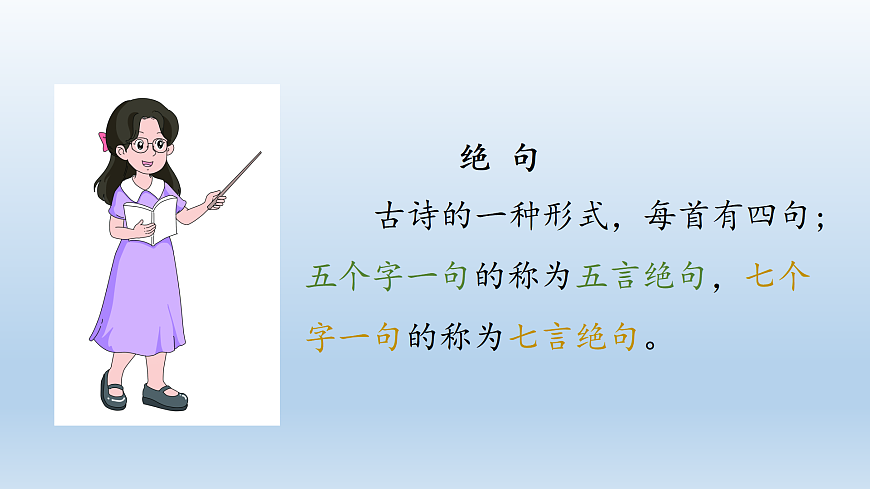 绝 句

古诗的一种形式，每首有四句；五个字一句的称为五言绝句，七个字一句的称为七言绝句。